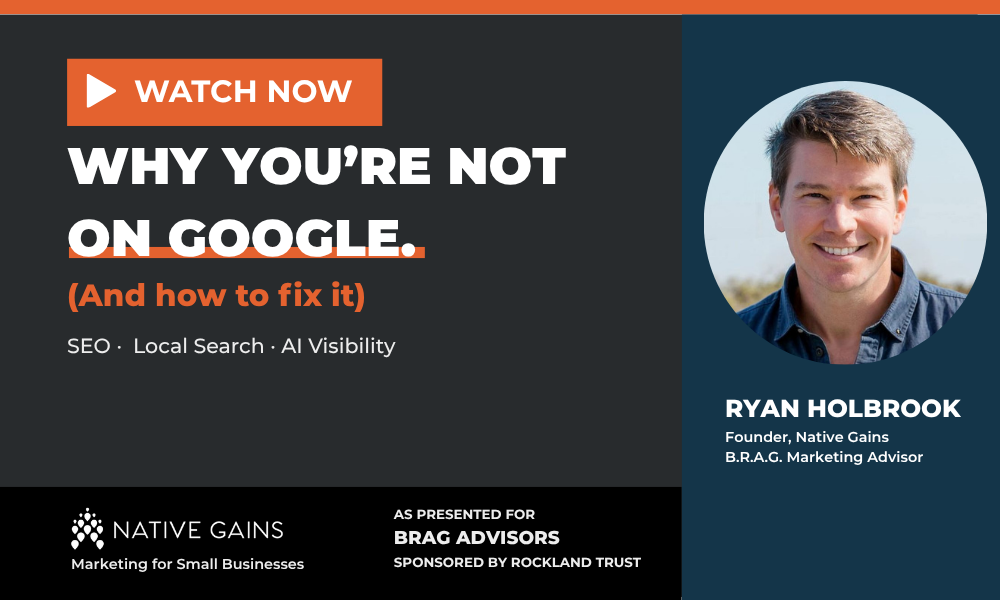 WATCH NOW

WHY YOU'RE NOT ON GOOGLE.

(And how to fix it)

SEO · Local Search · AI Visibility

RYAN HOLBROOK

Founder, Native Gains
B.R.A.G. Marketing Advisor

NATIVE GAINS
Marketing for Small Businesses

AS PRESENTED FOR
BRAG ADVISORS
SPONSORED BY ROCKLAND TRUST